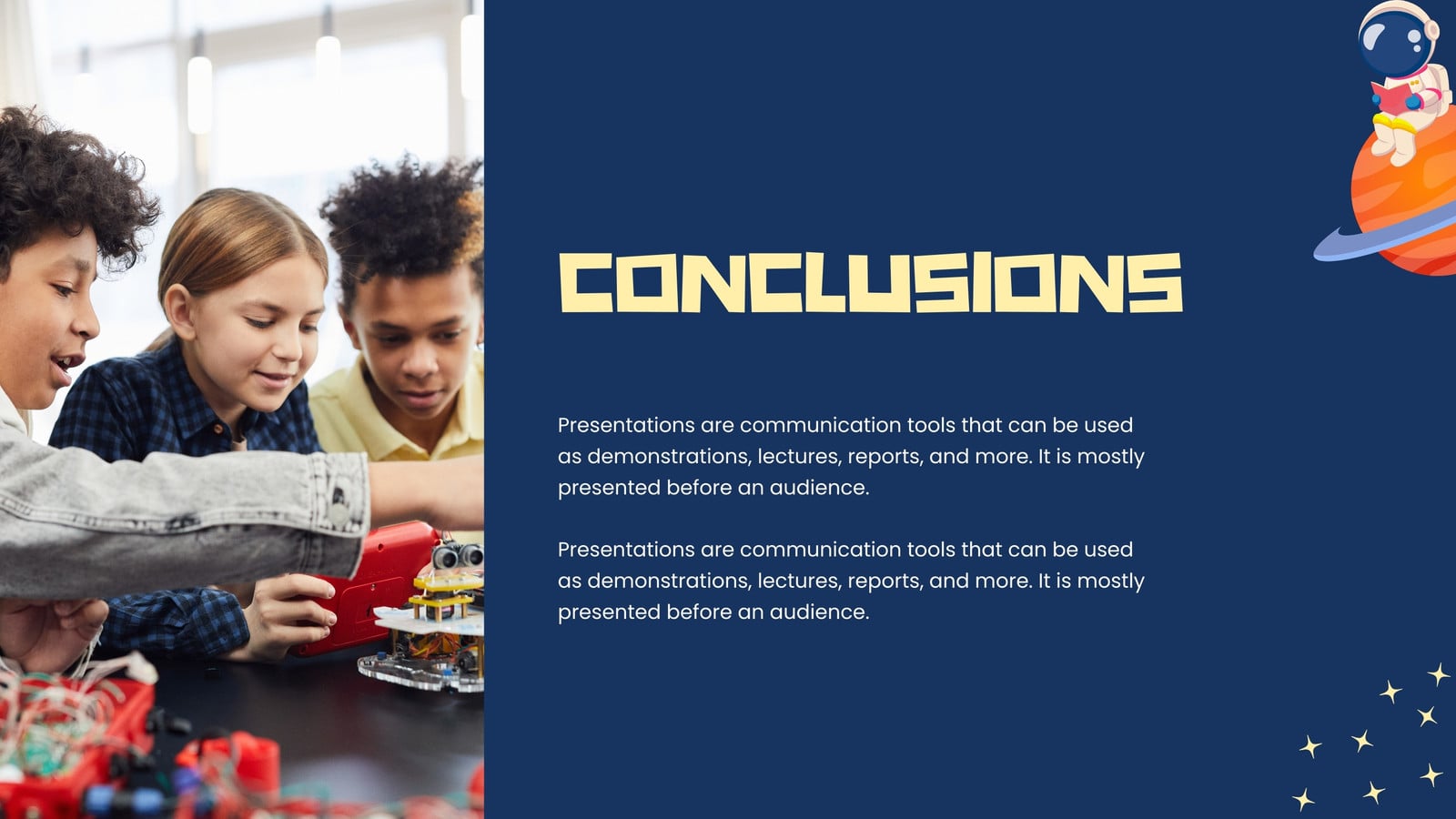 CONCLUSIONS

Presentations are communication tools that can be used as demonstrations, lectures, reports, and more. It is mostly presented before an audience.

Presentations are communication tools that can be used as demonstrations, lectures, reports, and more. It is mostly presented before an audience.